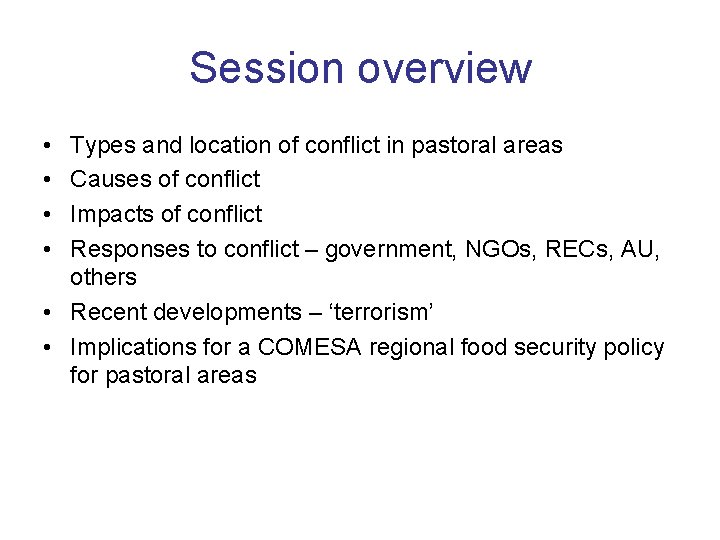 Session overview

• Types and location of conflict in pastoral areas
• Causes of conflict
• Impacts of conflict
• Responses to conflict – government, NGOs, RECs, AU, others
• Recent developments – ‘terrorism’
• Implications for a COMESA regional food security policy for pastoral areas